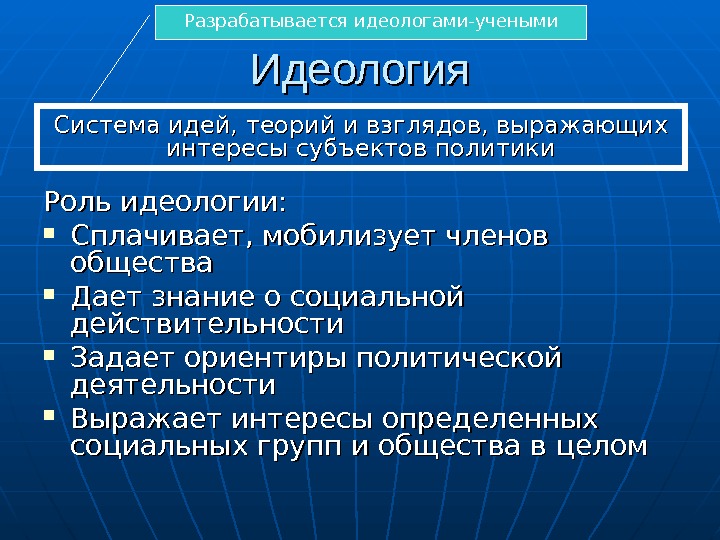 Разрабатывается идеологами-учеными

Идеология

Система идей, теорий и взглядов, выражающих интересы субъектов политики

Роль идеологии:

- Сплачивает, мобилизует членов общества
- Дает знание о социальной действительности
- Задает ориентиры политической деятельности
- Выражает интересы определенных социальных групп и общества в целом